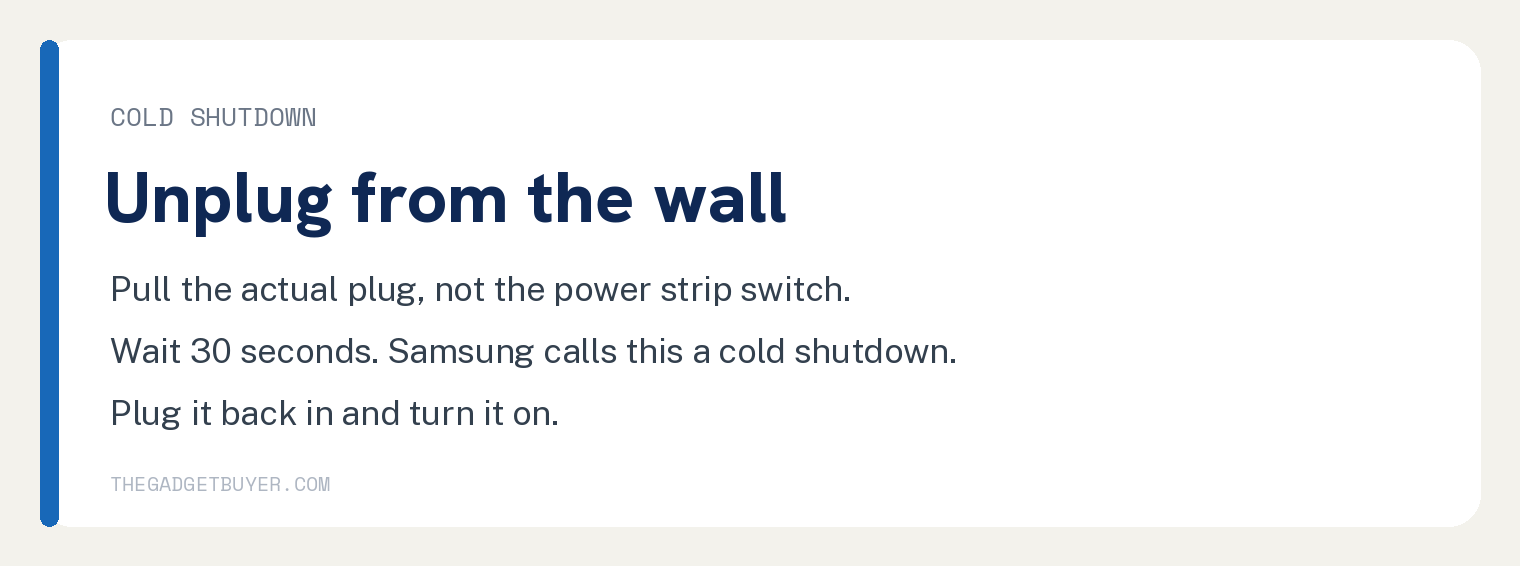 COLD SHUTDOWN

Unplug from the wall

Pull the actual plug, not the power strip switch.

Wait 30 seconds. Samsung calls this a cold shutdown.

Plug it back in and turn it on.

THEGADGETBUYER.COM